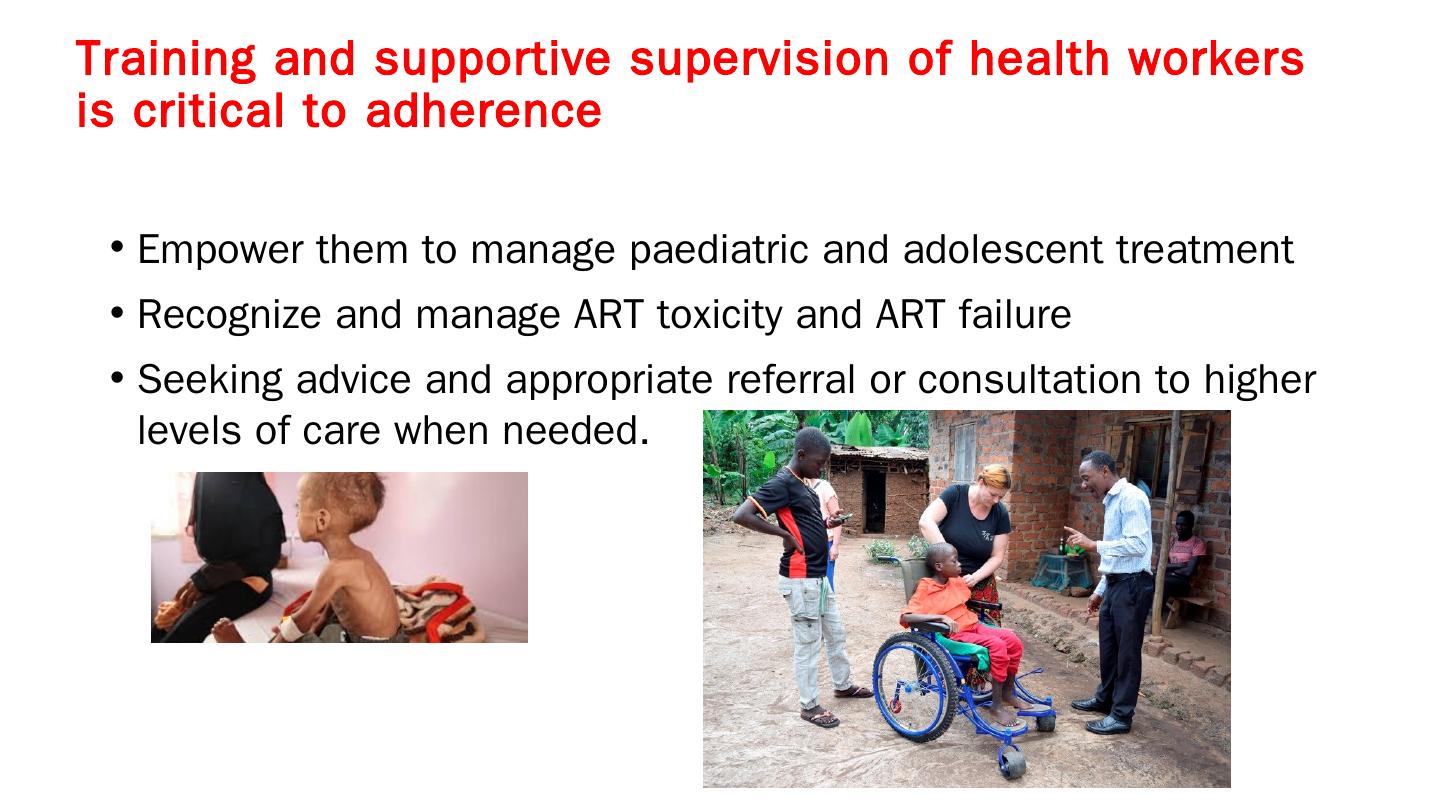 Training and supportive supervision of health workers is critical to adherence

• Empower them to manage paediatric and adolescent treatment
• Recognize and manage ART toxicity and ART failure
• Seeking advice and appropriate referral or consultation to higher levels of care when needed.